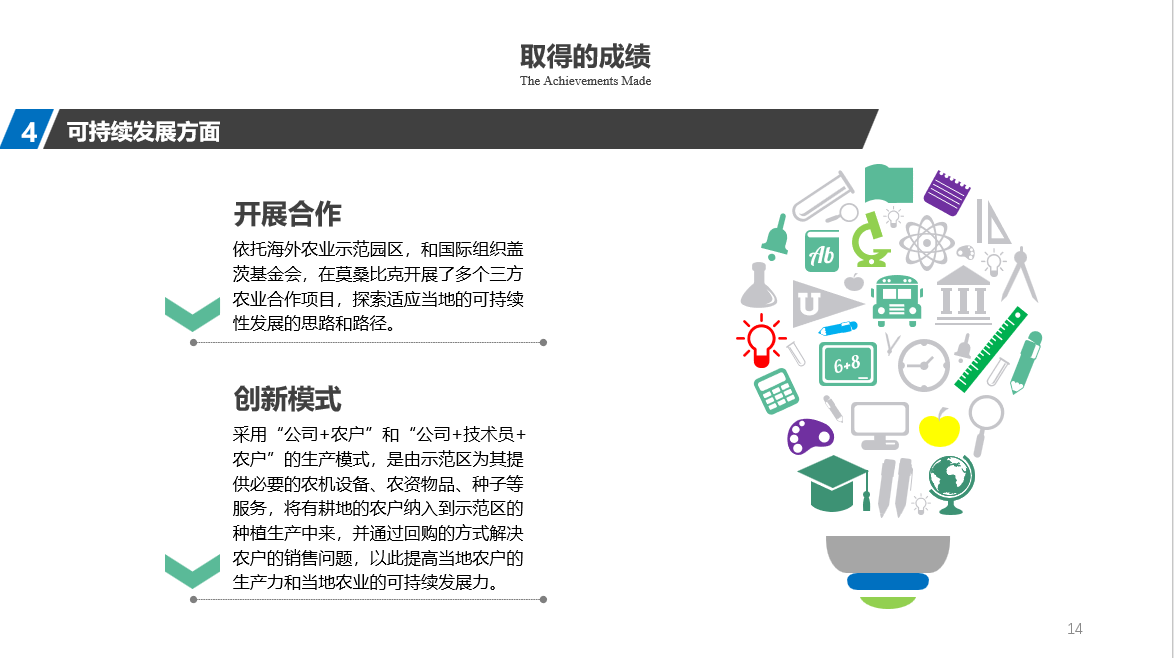 取得的成绩
The Achievements Made

4 可持续发展方面

开展合作
依托海外农业示范园区，和国际组织盖茨基金会，在莫桑比克开展了多个三方农业合作项目，探索适应当地的可持续性发展的思路和路径。

创新模式
采用“公司+农户”和“公司+技术员+农户”的生产模式，是由示范区为其提供必要的农机设备、农资物品、种子等服务，将有耕地的农户纳入到示范区的种植生产中来，并通过回购的方式解决农户的销售问题，以此提高当地农户的生产力和当地农业的可持续发展力。

Ab
U
6+8

14